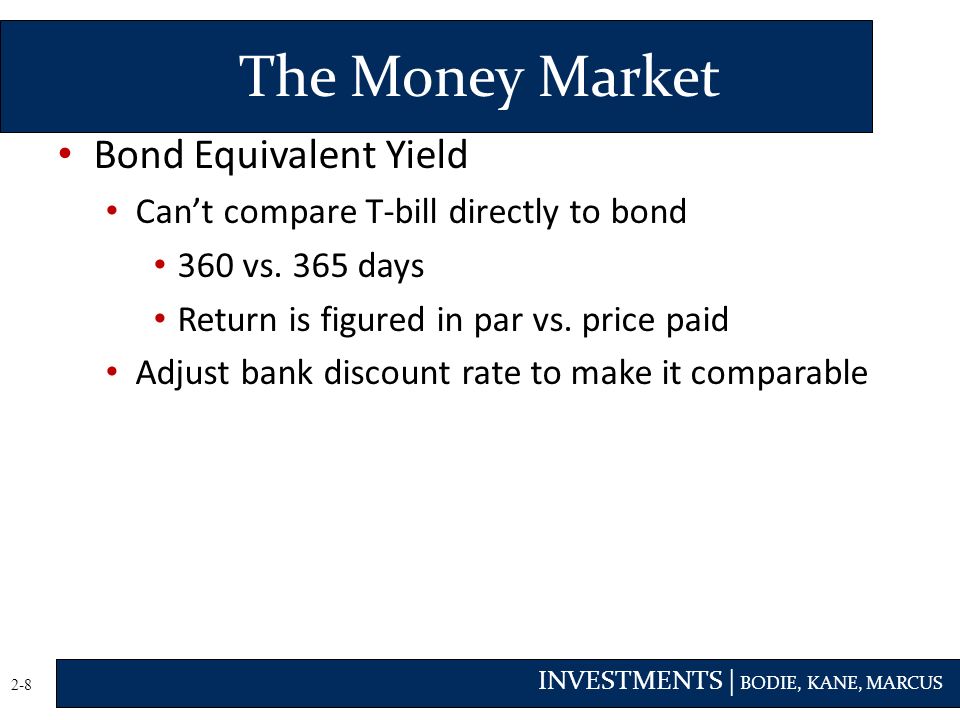 The Money Market

• Bond Equivalent Yield
  • Can’t compare T-bill directly to bond
    • 360 vs. 365 days
    • Return is figured in par vs. price paid
  • Adjust bank discount rate to make it comparable

2-8

INVESTMENTS | BODIE, KANE, MARCUS